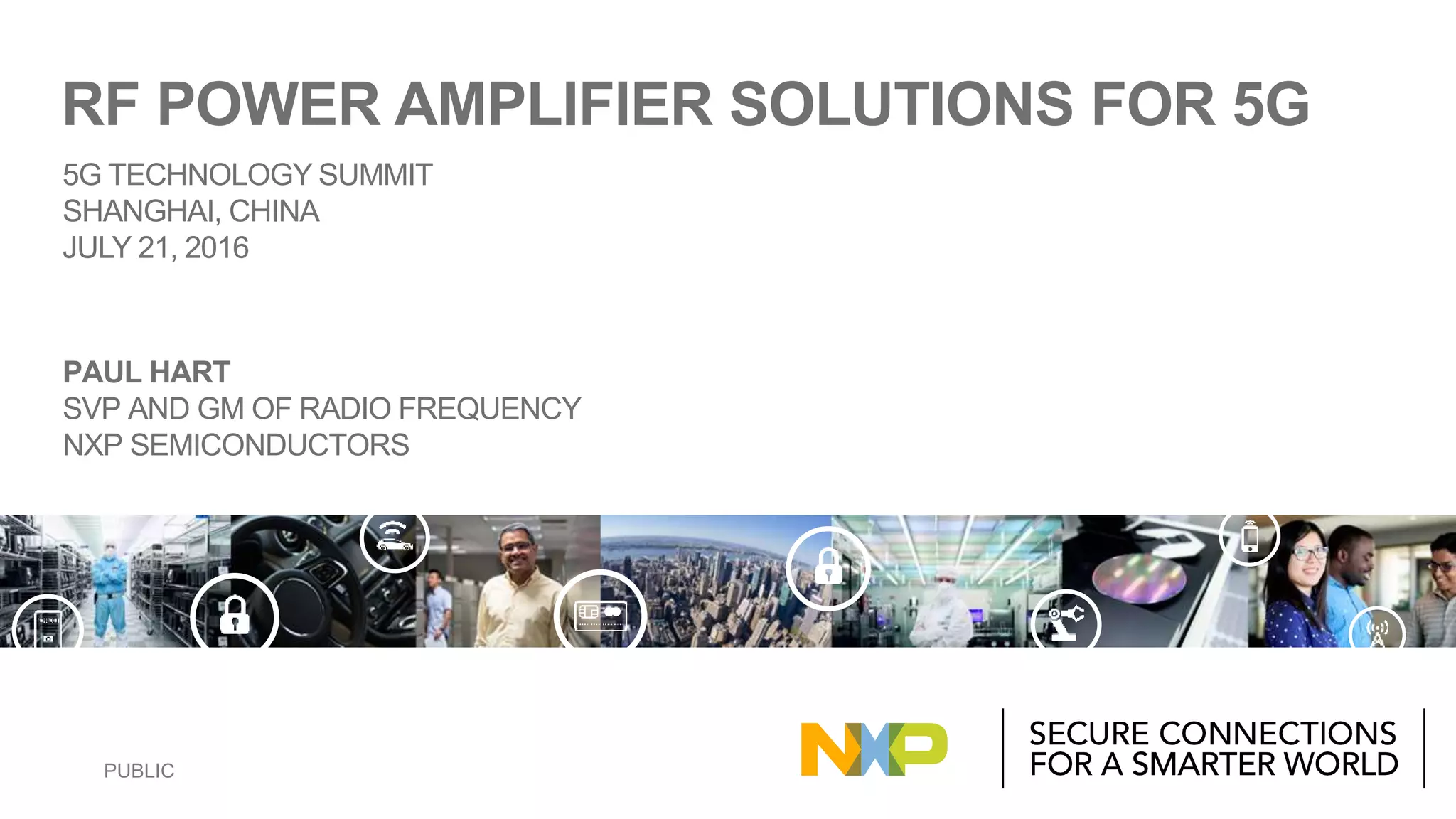 RF POWER AMPLIFIER SOLUTIONS FOR 5G

5G TECHNOLOGY SUMMIT
SHANGHAI, CHINA
JULY 21, 2016

PAUL HART
SVP AND GM OF RADIO FREQUENCY
NXP SEMICONDUCTORS

PUBLIC

NXP

SECURE CONNECTIONS
FOR A SMARTER WORLD